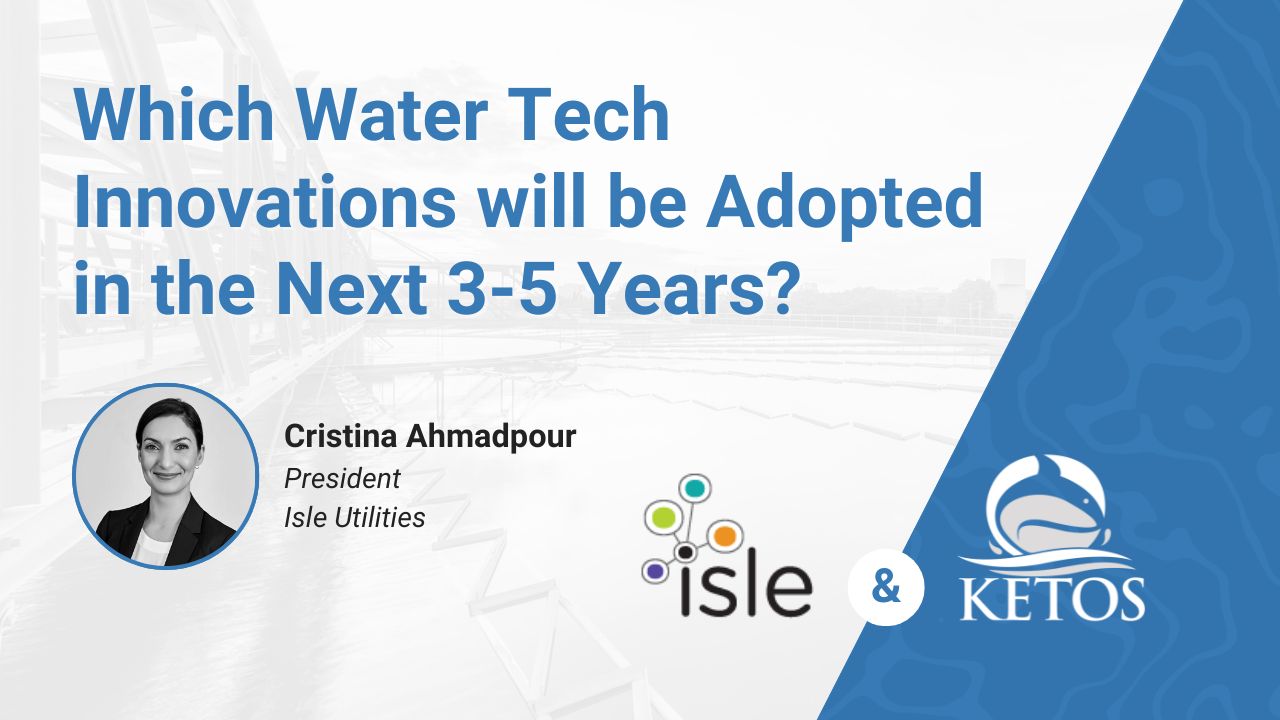 Which Water Tech Innovations will be Adopted in the Next 3-5 Years?

Cristina Ahmadpour
President
Isle Utilities

isle

&

KETOS